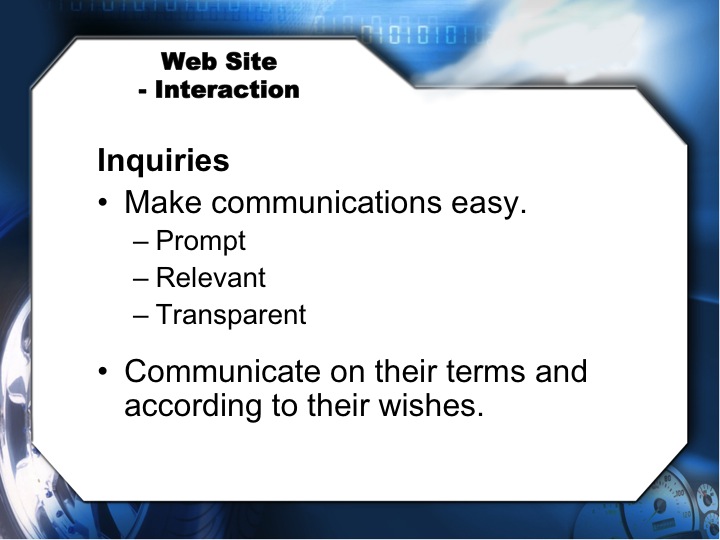 Web Site
- Interaction

Inquiries

• Make communications easy.
– Prompt
– Relevant
– Transparent

• Communicate on their terms and according to their wishes.